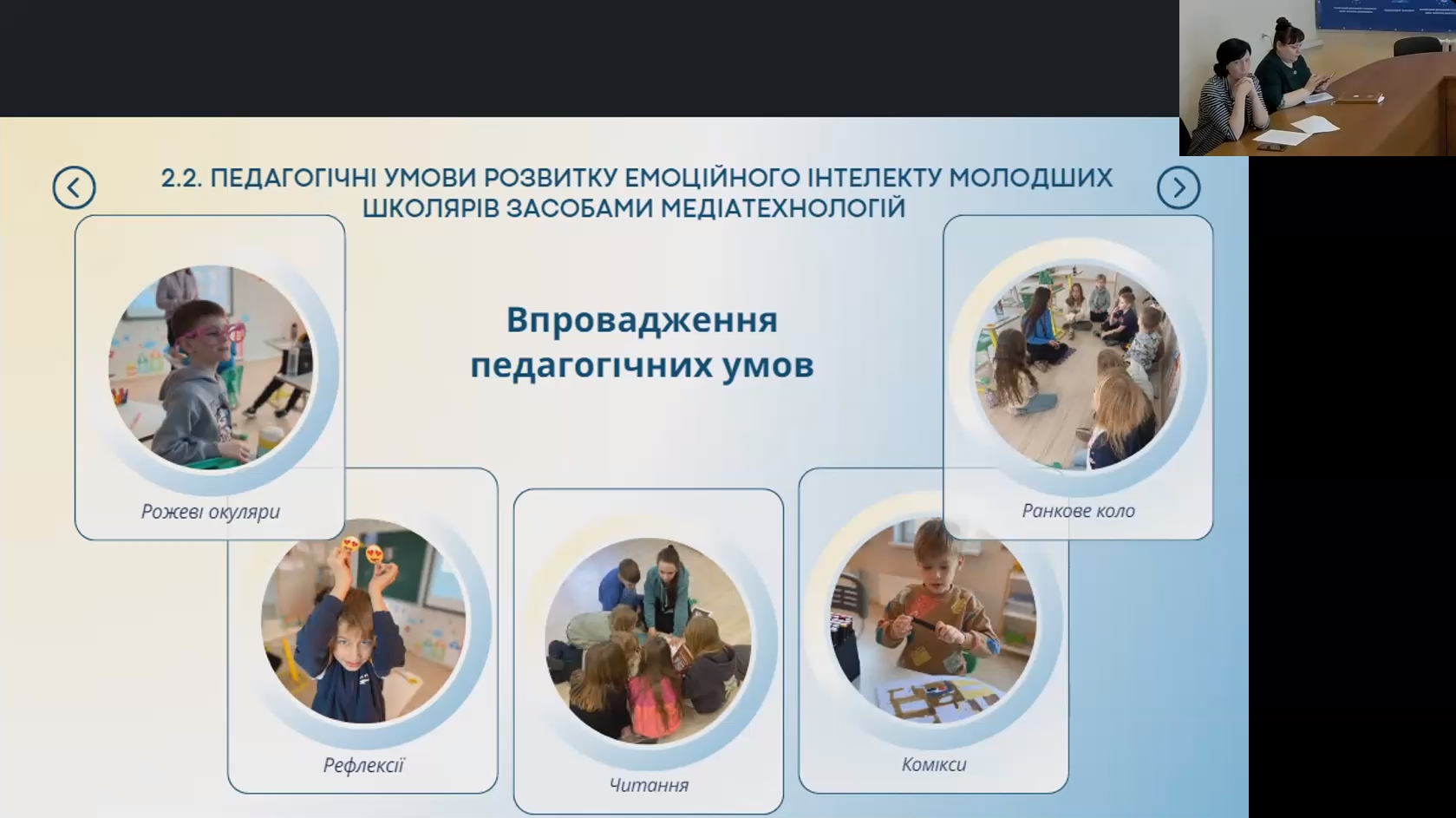 2.2. ПЕДАГОГІЧНІ УМОВИ РОЗВИТКУ ЕМОЦІЙНОГО ІНТЕЛЕКТУ МОЛОДШИХ ШКОЛЯРІВ ЗАСОБАМИ МЕДІАТЕХНОЛОГІЙ

Впровадження педагогічних умов

Рожеві окуляри

Ранкове коло

Рефлексії

Читання

Комікси